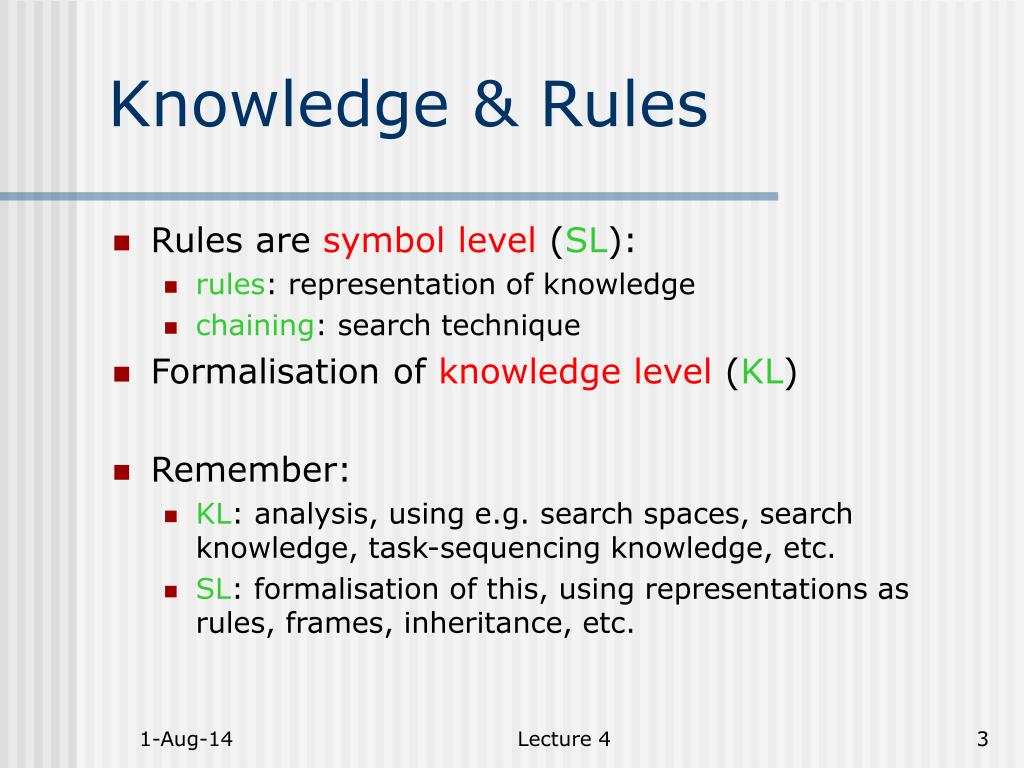 Knowledge & Rules

Rules are symbol level (SL):

rules: representation of knowledge

chaining: search technique

Formalisation of knowledge level (KL)

Remember:

KL: analysis, using e.g. search spaces, search knowledge, task-sequencing knowledge, etc.

SL: formalisation of this, using representations as rules, frames, inheritance, etc.

1-Aug-14

Lecture 4

3